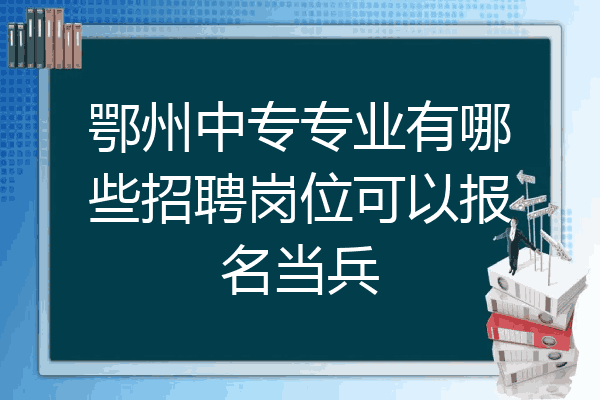 鄂州中专专业有哪些招聘岗位可以报名当兵